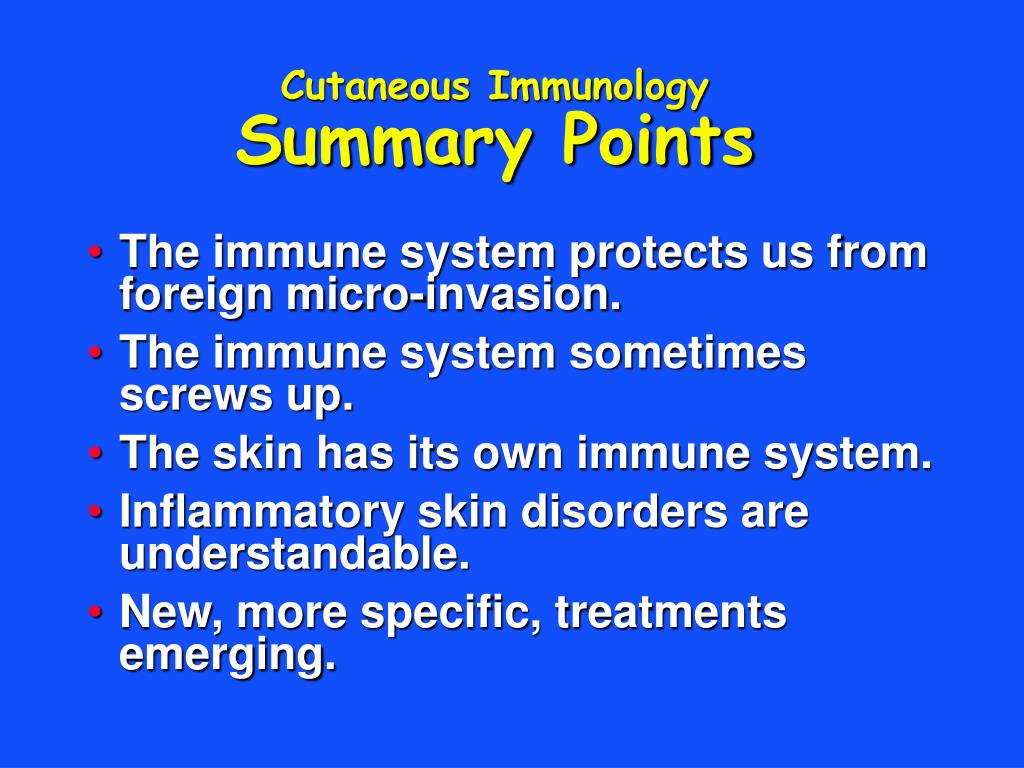 Cutaneous Immunology
Summary Points

• The immune system protects us from foreign micro-invasion.
• The immune system sometimes screws up.
• The skin has its own immune system.
• Inflammatory skin disorders are understandable.
• New, more specific, treatments emerging.